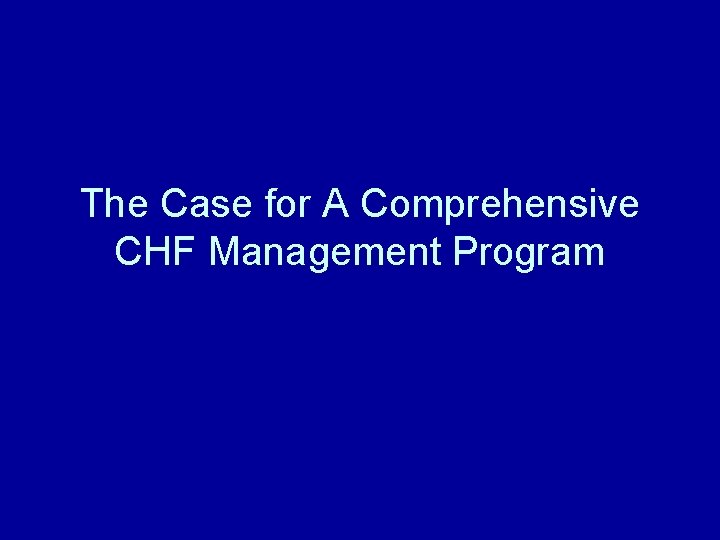 The Case for A Comprehensive CHF Management Program